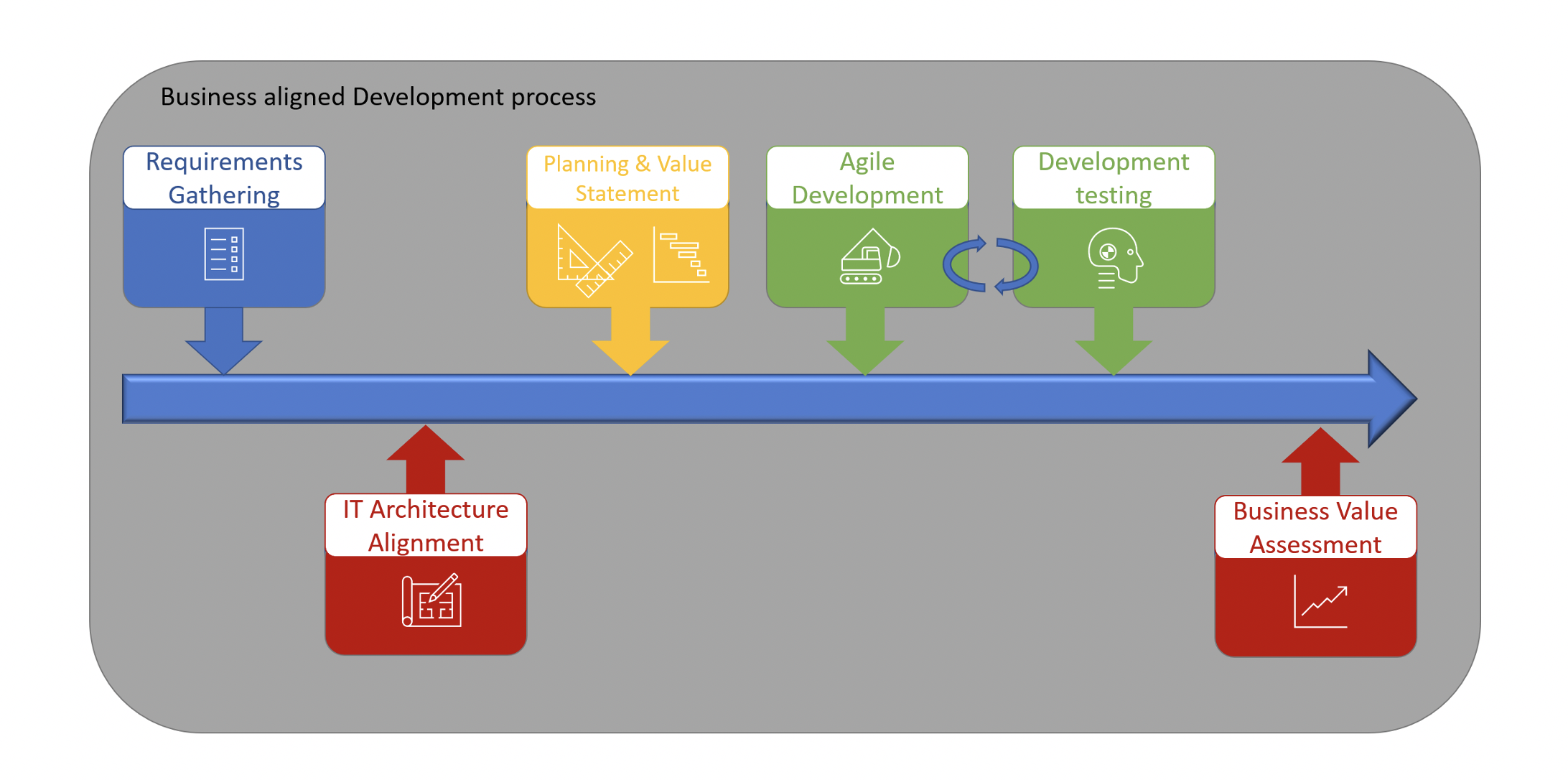 Business aligned Development process

Requirements Gathering

Planning & Value Statement

Agile Development

Development testing

IT Architecture Alignment

Business Value Assessment